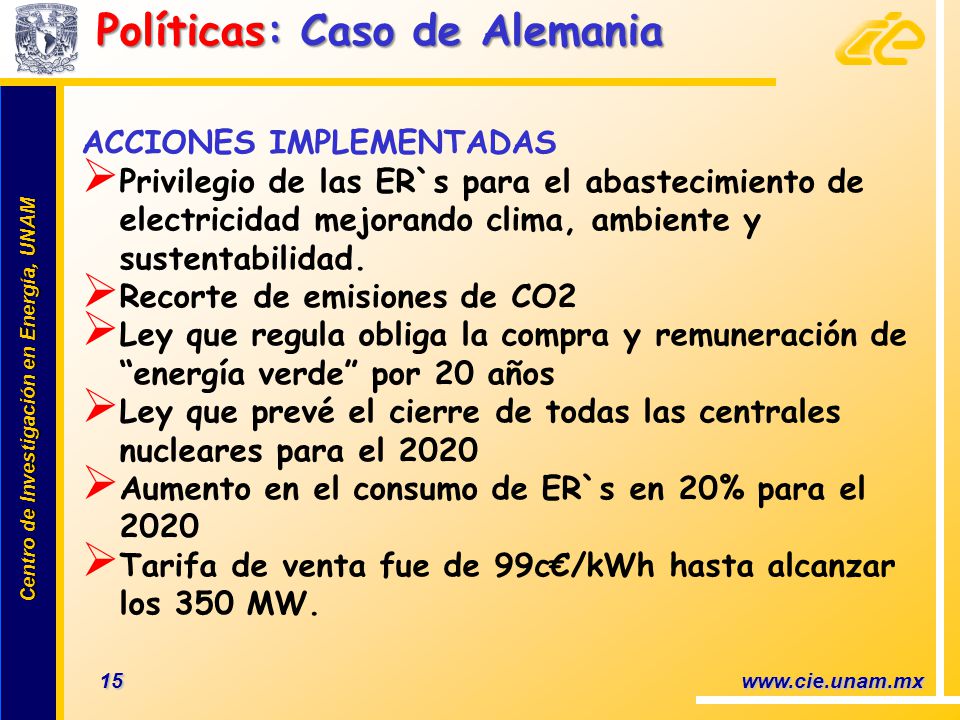 Políticas: Caso de Alemania

cie

Centro de Investigación en Energía, UNAM

ACCIONES IMPLEMENTADAS

➢Privilegio de las ER`s para el abastecimiento de electricidad mejorando clima, ambiente y sustentabilidad.

➢Recorte de emisiones de CO2

➢Ley que regula obliga la compra y remuneración de “energía verde” por 20 años

➢Ley que prevé el cierre de todas las centrales nucleares para el 2020

➢Aumento en el consumo de ER`s en 20% para el 2020

➢Tarifa de venta fue de 99c€/kWh hasta alcanzar los 350 MW.

15

www.cie.unam.mx